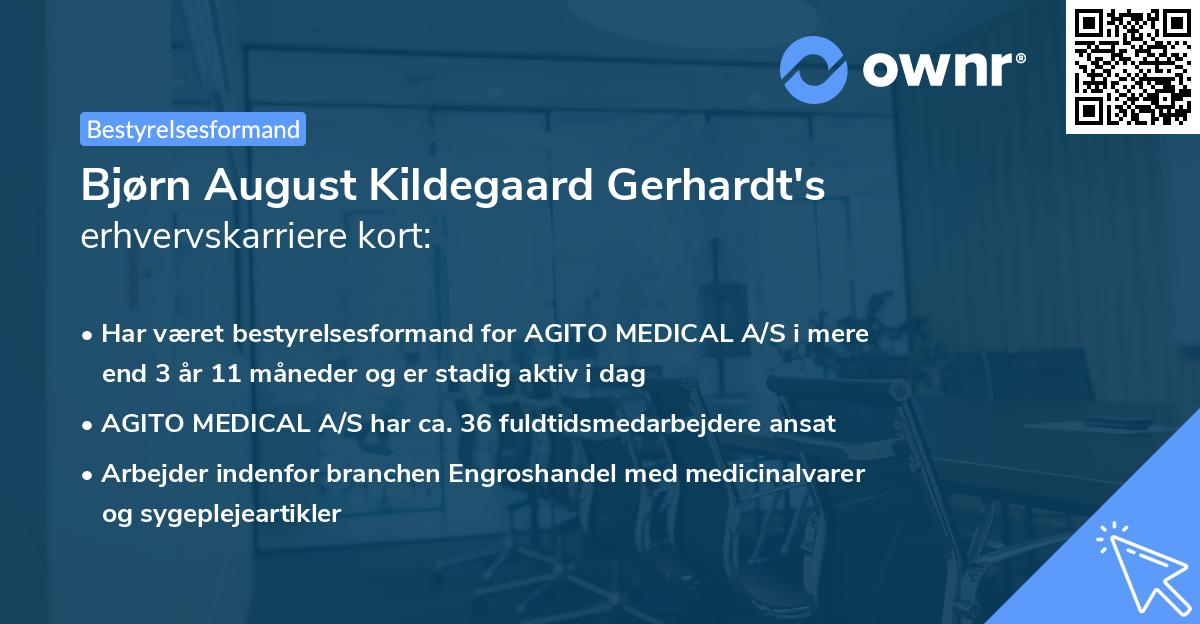 ownr®

Bestyrelsesformand

Bjørn August Kildegaard Gerhardt's erhvervskarriere kort:

• Har været bestyrelsesformand for AGITO MEDICAL A/S i mere end 3 år 11 måneder og er stadig aktiv i dag

• AGITO MEDICAL A/S har ca. 36 fuldtidsmedarbejdere ansat

• Arbejder indenfor branchen Engroshandel med medicinalvarer og sygeplejeartikler